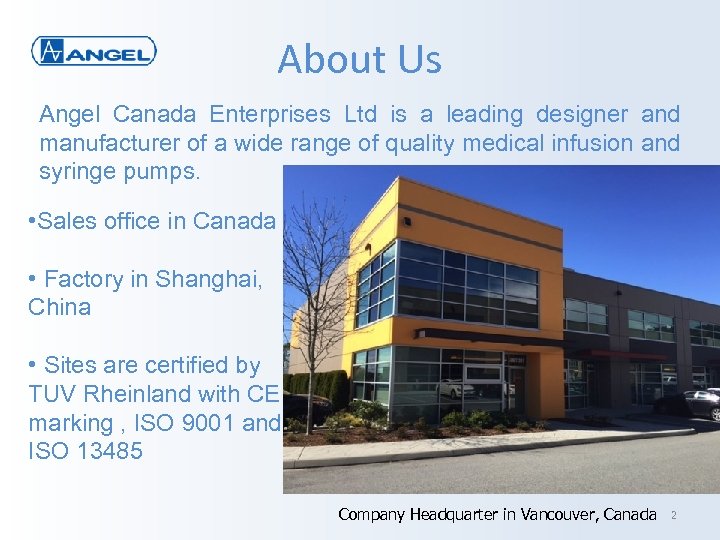 ANGEL

About Us

Angel Canada Enterprises Ltd is a leading designer and manufacturer of a wide range of quality medical infusion and syringe pumps.

•Sales office in Canada

• Factory in Shanghai, China

• Sites are certified by TUV Rheinland with CE marking , ISO 9001 and ISO 13485

Company Headquarter in Vancouver, Canada 2